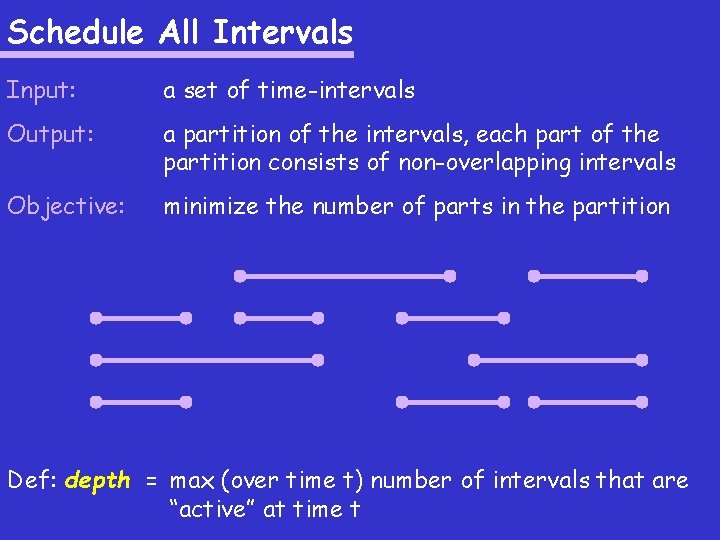 Schedule All Intervals

Input: a set of time-intervals

Output: a partition of the intervals, each part of the partition consists of non-overlapping intervals

Objective: minimize the number of parts in the partition

Def: depth = max (over time t) number of intervals that are "active" at time t